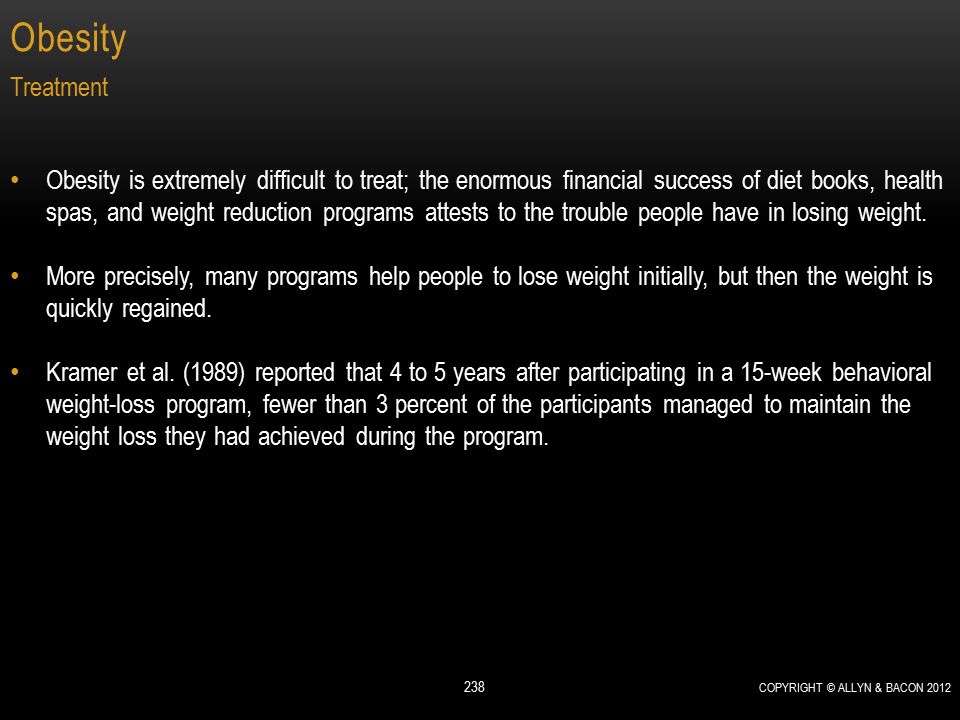 Obesity

Treatment

• Obesity is extremely difficult to treat; the enormous financial success of diet books, health spas, and weight reduction programs attests to the trouble people have in losing weight.

• More precisely, many programs help people to lose weight initially, but then the weight is quickly regained.

• Kramer et al. (1989) reported that 4 to 5 years after participating in a 15-week behavioral weight-loss program, fewer than 3 percent of the participants managed to maintain the weight loss they had achieved during the program.

238

COPYRIGHT © ALLYN & BACON 2012